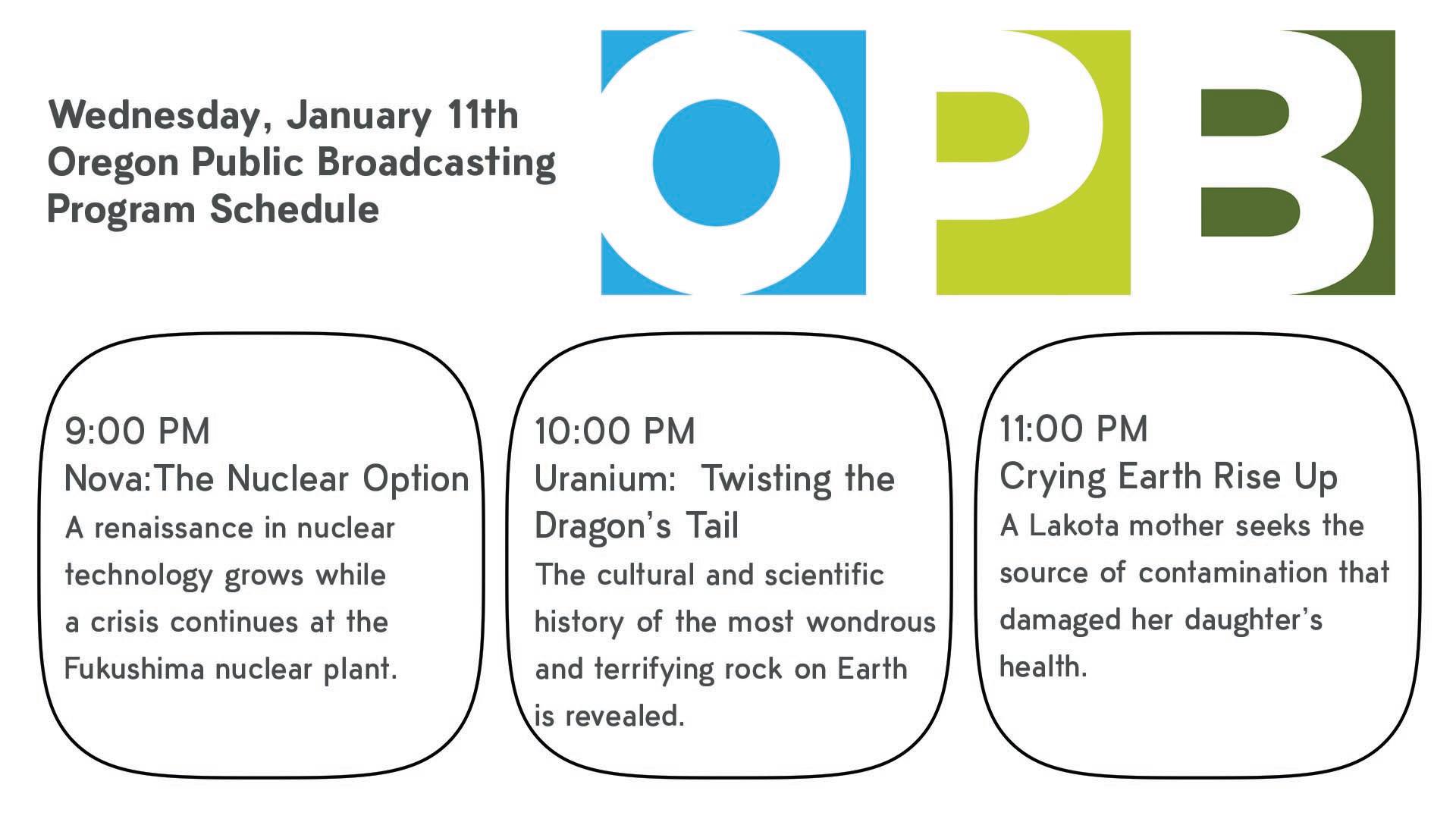 Wednesday, January 11th
Oregon Public Broadcasting
Program Schedule

OPB

9:00 PM
Nova:The Nuclear Option
A renaissance in nuclear technology grows while a crisis continues at the Fukushima nuclear plant.

10:00 PM
Uranium: Twisting the Dragon's Tail
The cultural and scientific history of the most wondrous and terrifying rock on Earth is revealed.

11:00 PM
Crying Earth Rise Up
A Lakota mother seeks the source of contamination that damaged her daughter's health.